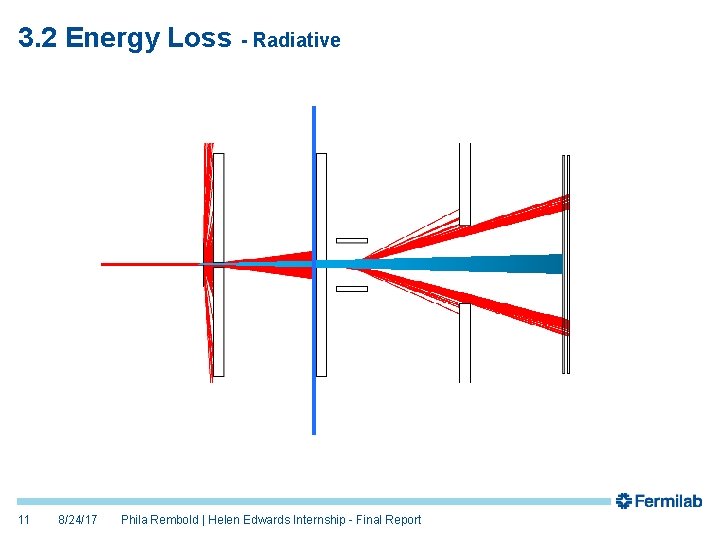 3.2 Energy Loss - Radiative

Fermilab

11 8/24/17 Phila Rembold | Helen Edwards Internship - Final Report